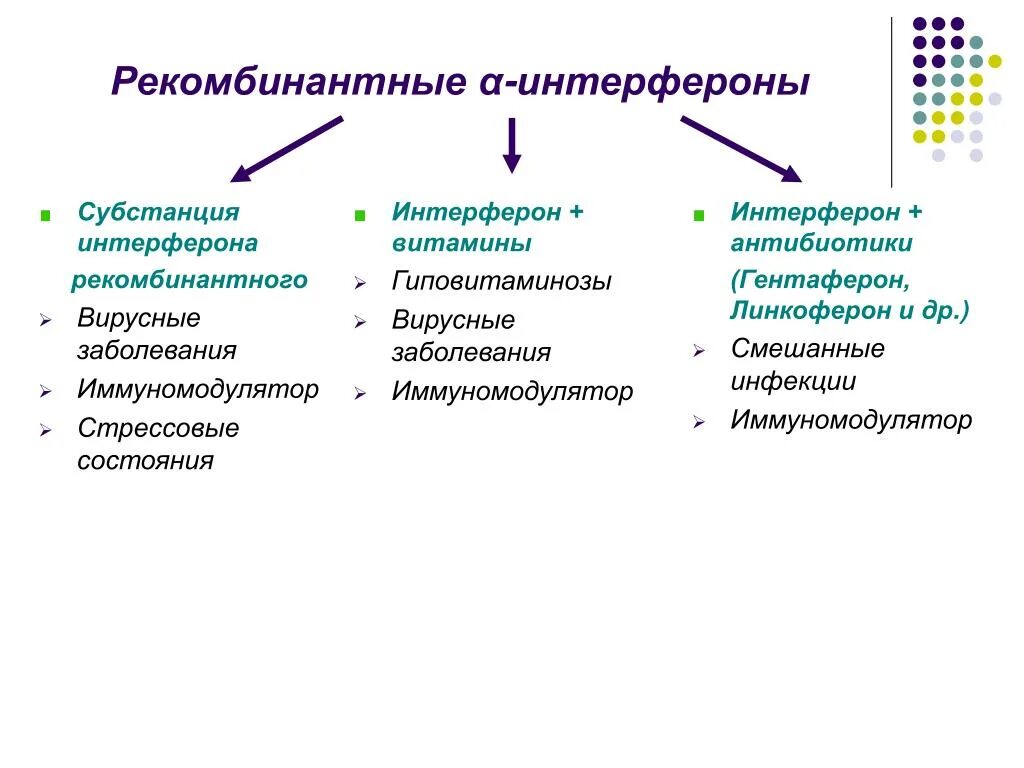 Рекомбинантные α-интерфероны

Субстанция интерферона

рекомбинантного

Вирусные заболевания

Иммуномодулятор

Стрессовые состояния

Интерферон + витамины

Гиповитаминозы

Вирусные заболевания

Иммуномодулятор

Интерферон + антибиотики

(Гентаферон, Линкоферон и др.)

Смешанные инфекции

Иммуномодулятор